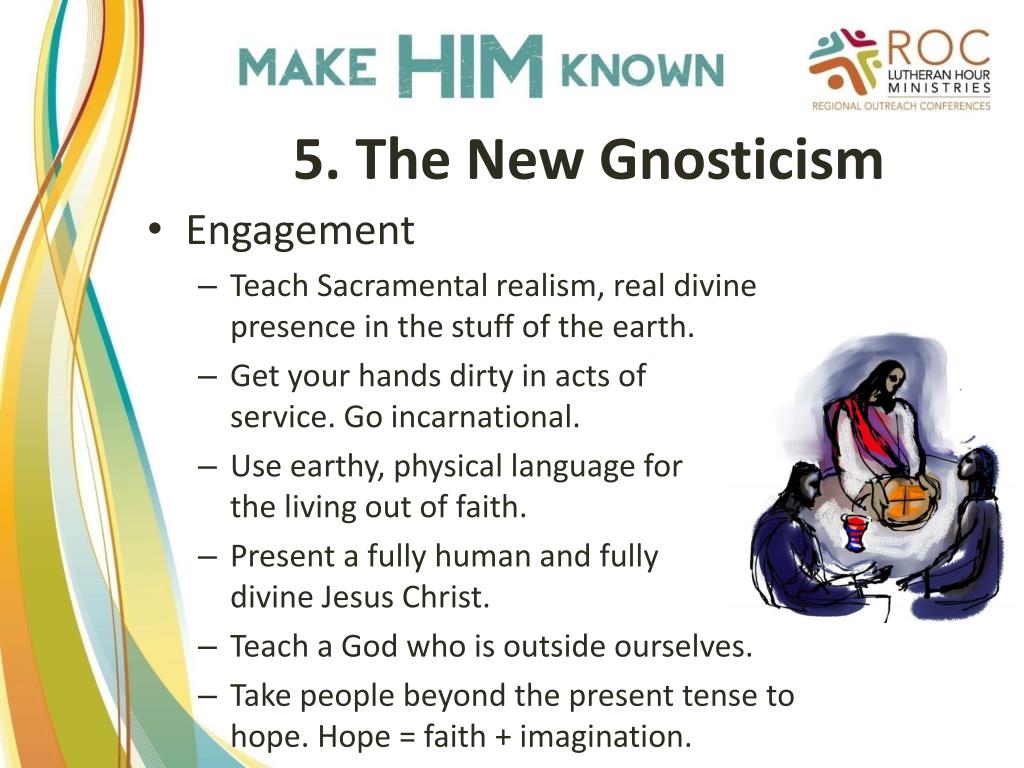 MAKE HIM KNOWN

ROC
LUTHERAN HOUR MINISTRIES
REGIONAL OUTREACH CONFERENCES

5. The New Gnosticism

• Engagement
– Teach Sacramental realism, real divine presence in the stuff of the earth.
– Get your hands dirty in acts of service. Go incarnational.
– Use earthy, physical language for the living out of faith.
– Present a fully human and fully divine Jesus Christ.
– Teach a God who is outside ourselves.
– Take people beyond the present tense to hope. Hope = faith + imagination.